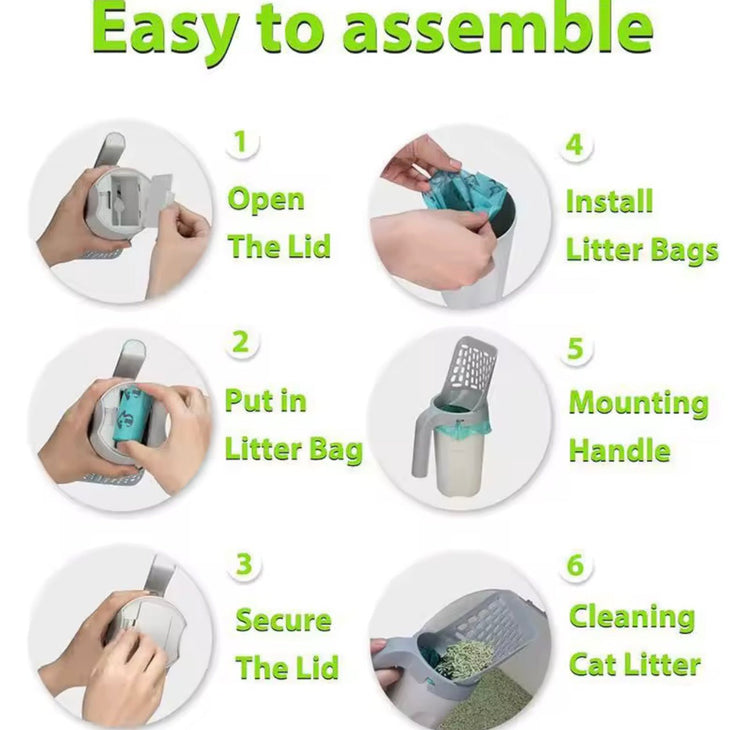 Easy to assemble

1
Open
The Lid

2
Put in
Litter Bag

3
Secure
The Lid

4
Install
Litter Bags

5
Mounting
Handle

6
Cleaning
Cat Litter